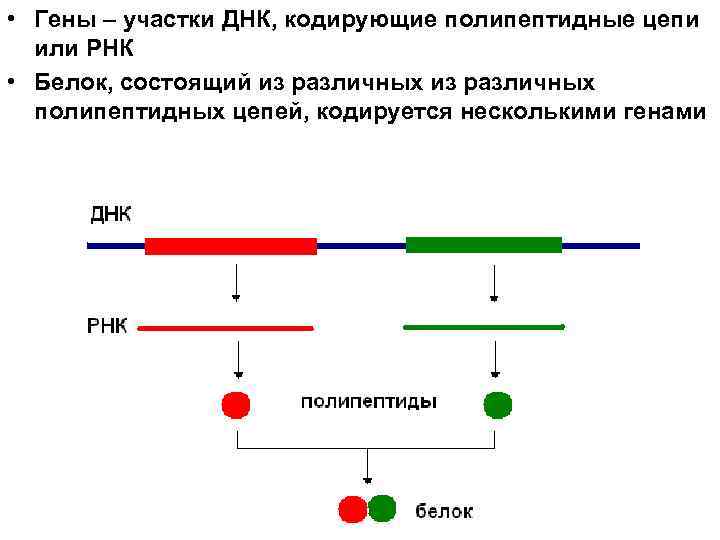 • Гены – участки ДНК, кодирующие полипептидные цепи или РНК

• Белок, состоящий из различных из различных полипептидных цепей, кодируется несколькими генами

ДНК

РНК

полипептиды

белок